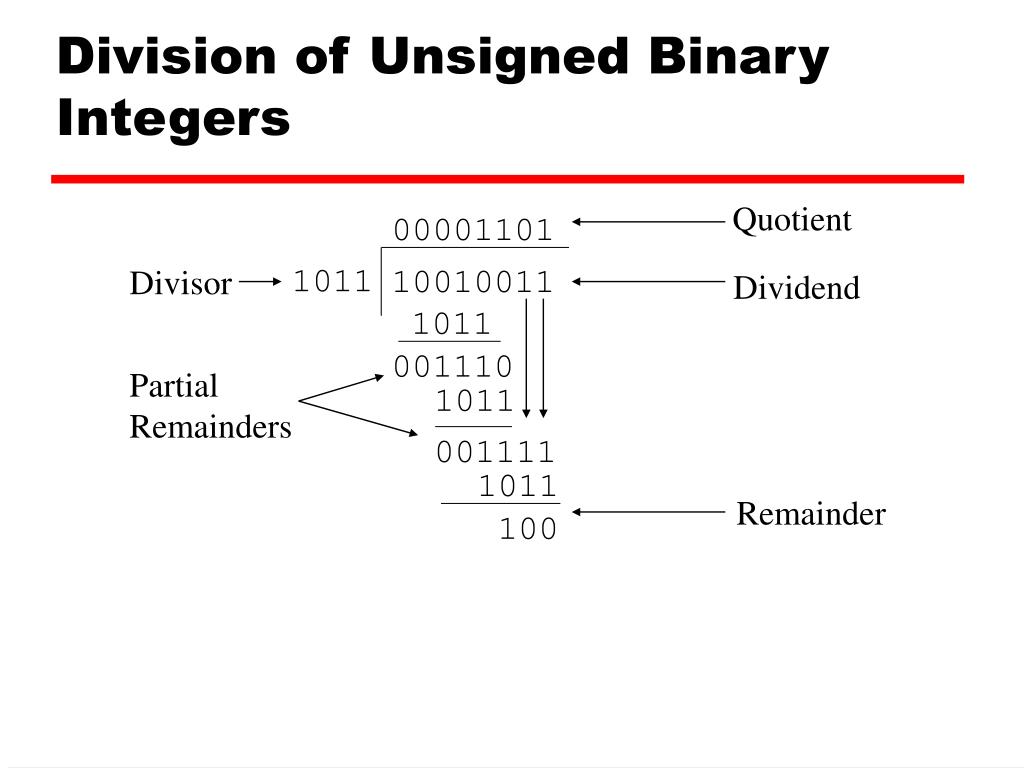 Division of Unsigned Binary Integers

00001101

Quotient

Divisor

1011

10010011

Dividend

1011

001110

Partial Remainders

1011

001111

1011

100

Remainder